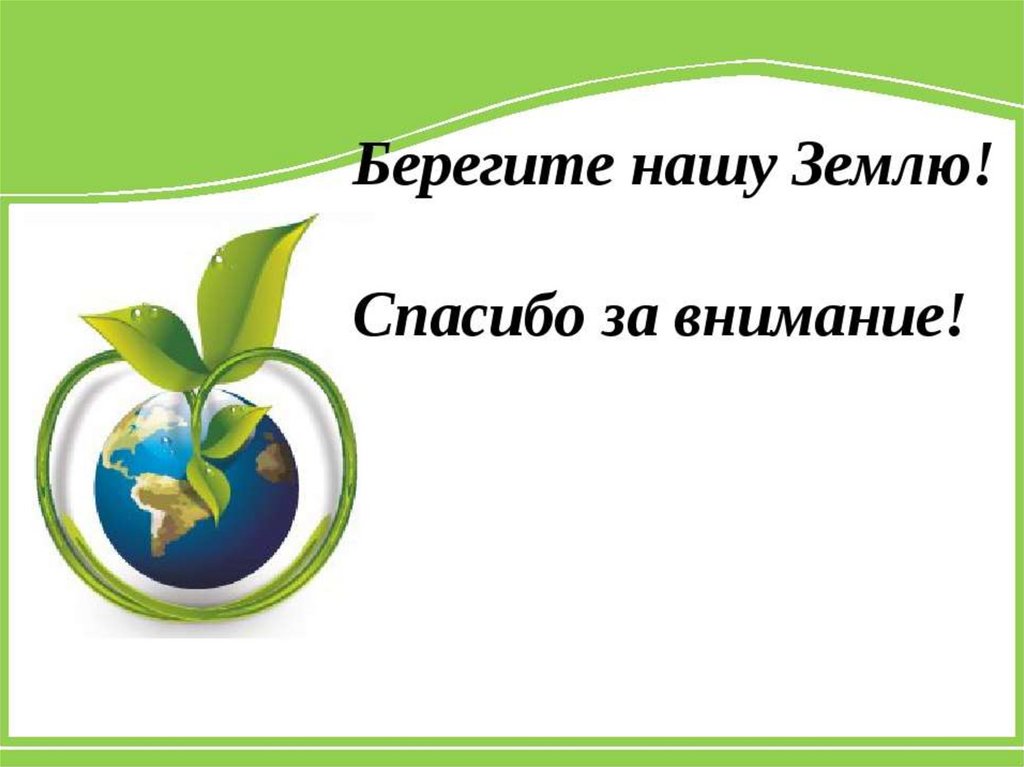 Берегите нашу Землю!

Спасибо за внимание!